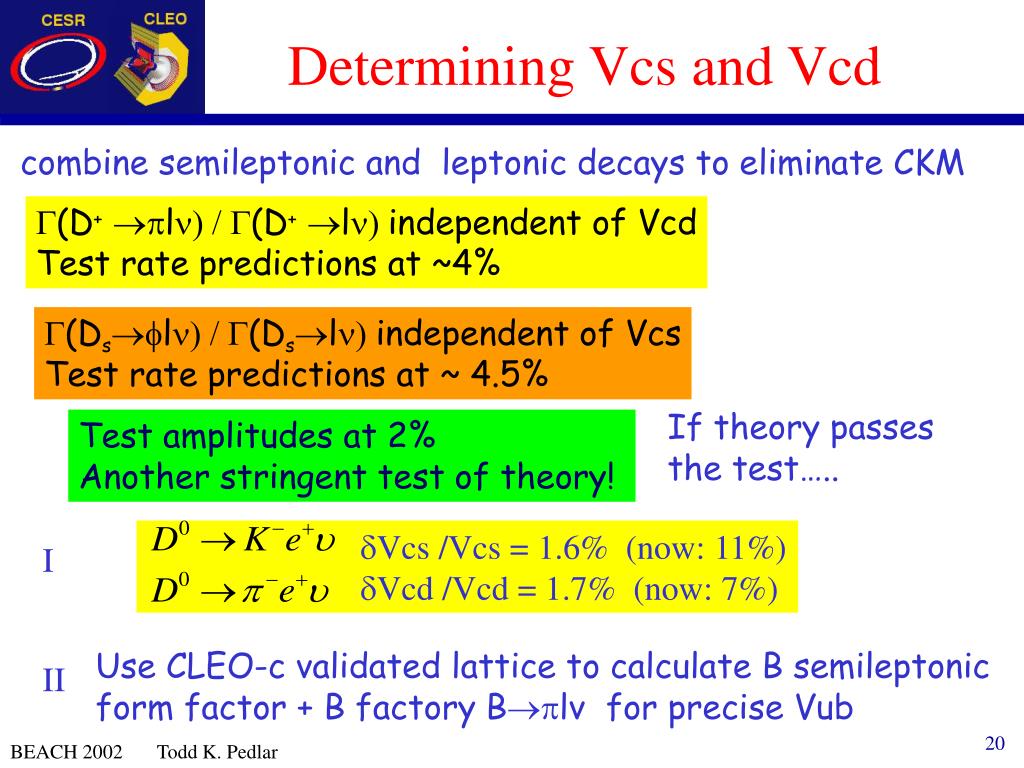 CESR CLEO

Determining Vcs and Vcd

combine semileptonic and leptonic decays to eliminate CKM

$\Gamma(D^+ \to \pi l\nu) / \Gamma(D^+ \to l\nu)$ independent of Vcd
Test rate predictions at ~4%

$\Gamma(D_s \to \phi l\nu) / \Gamma(D_s \to l\nu)$ independent of Vcs
Test rate predictions at ~ 4.5%

Test amplitudes at 2%
Another stringent test of theory!

If theory passes the test…..

I

$D^0 \to K^- e^+ \upsilon$ $\delta$Vcs /Vcs = 1.6% (now: 11%)
$D^0 \to \pi^- e^+ \upsilon$ $\delta$Vcd /Vcd = 1.7% (now: 7%)

II

Use CLEO-c validated lattice to calculate B semileptonic form factor + B factory $B \to \pi l\nu$ for precise Vub

BEACH 2002 Todd K. Pedlar

20